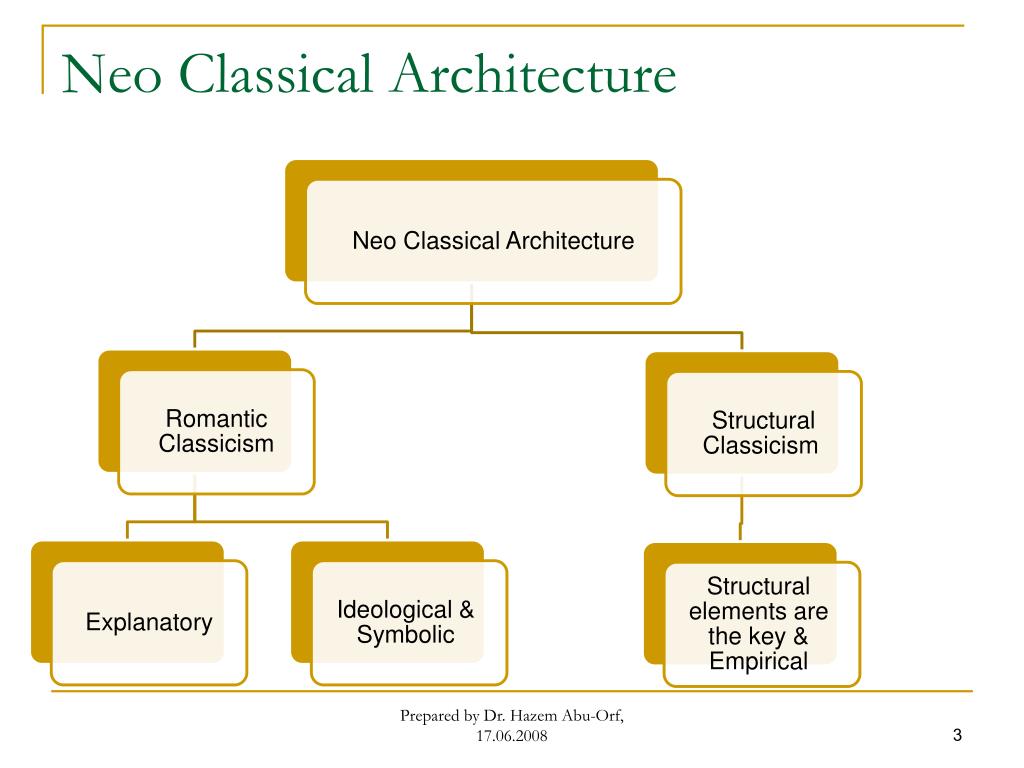 Neo Classical Architecture

Neo Classical Architecture

Romantic Classicism

Structural Classicism

Explanatory

Ideological & Symbolic

Structural elements are the key & Empirical

Prepared by Dr. Hazem Abu-Orf, 17.06.2008

3